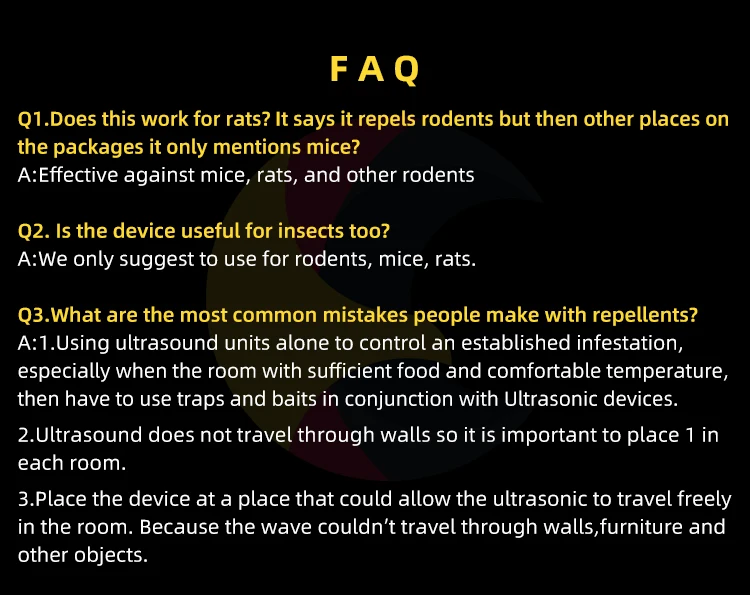 F A Q

Q1.Does this work for rats? It says it repels rodents but then other places on the packages it only mentions mice?
A:Effective against mice, rats, and other rodents

Q2. Is the device useful for insects too?
A:We only suggest to use for rodents, mice, rats.

Q3.What are the most common mistakes people make with repellents?
A:1.Using ultrasound units alone to control an established infestation, especially when the room with sufficient food and comfortable temperature, then have to use traps and baits in conjunction with Ultrasonic devices.

2.Ultrasound does not travel through walls so it is important to place 1 in each room.

3.Place the device at a place that could allow the ultrasonic to travel freely in the room. Because the wave couldn't travel through walls,furniture and other objects.